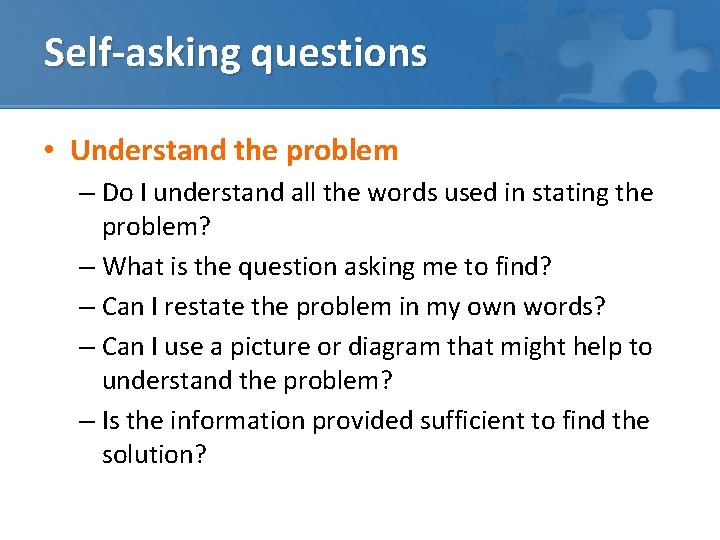 Self-asking questions

• Understand the problem
– Do I understand all the words used in stating the problem?
– What is the question asking me to find?
– Can I restate the problem in my own words?
– Can I use a picture or diagram that might help to understand the problem?
– Is the information provided sufficient to find the solution?